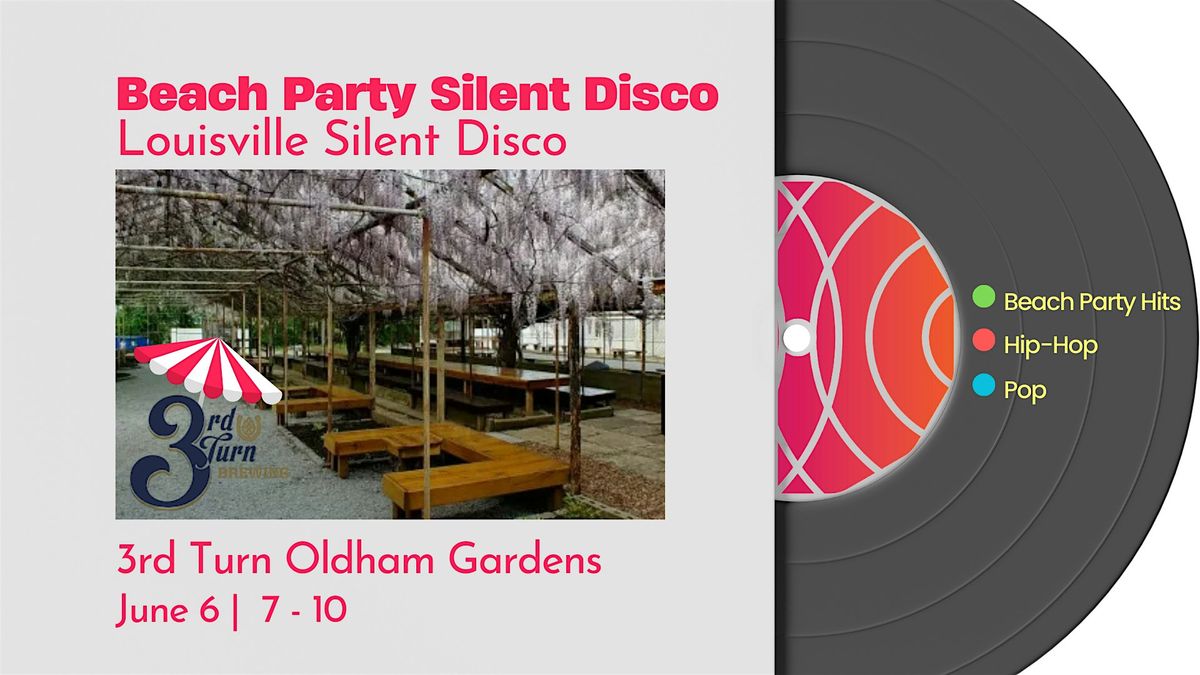 Beach Party Silent Disco
Louisville Silent Disco

3rd Turn BREWING

3rd Turn Oldham Gardens
June 6 | 7 - 10

Beach Party Hits
Hip-Hop
Pop